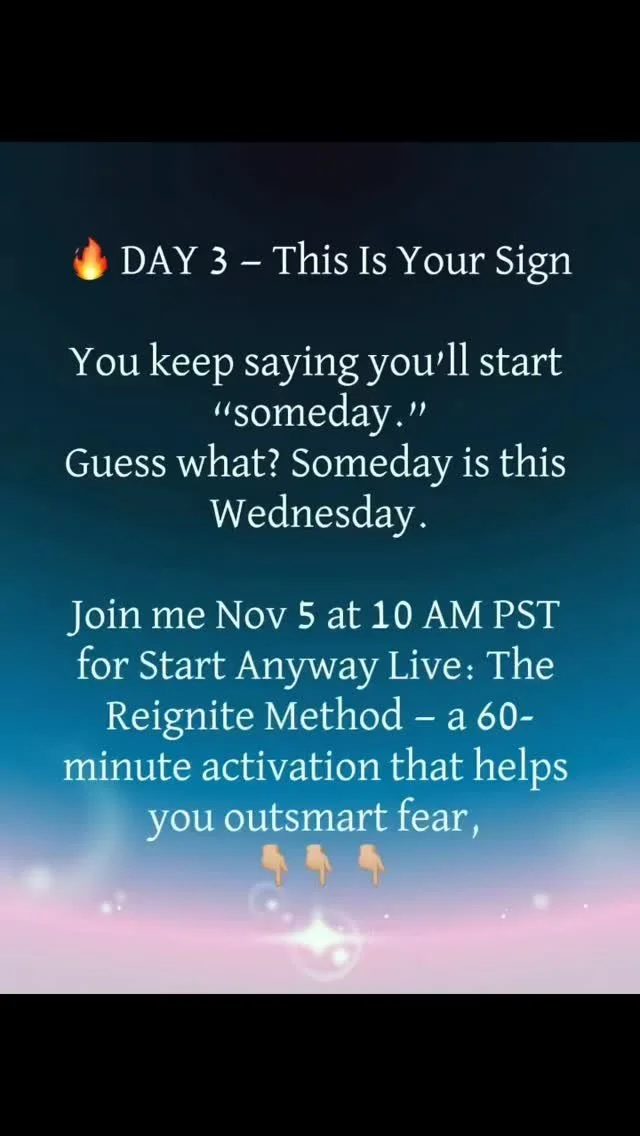 🔥 DAY 3 – This Is Your Sign

You keep saying you'll start "someday."
Guess what? Someday is this Wednesday.

Join me Nov 5 at 10 AM PST for Start Anyway Live: The Reignite Method – a 60-minute activation that helps you outsmart fear,
👇👇👇